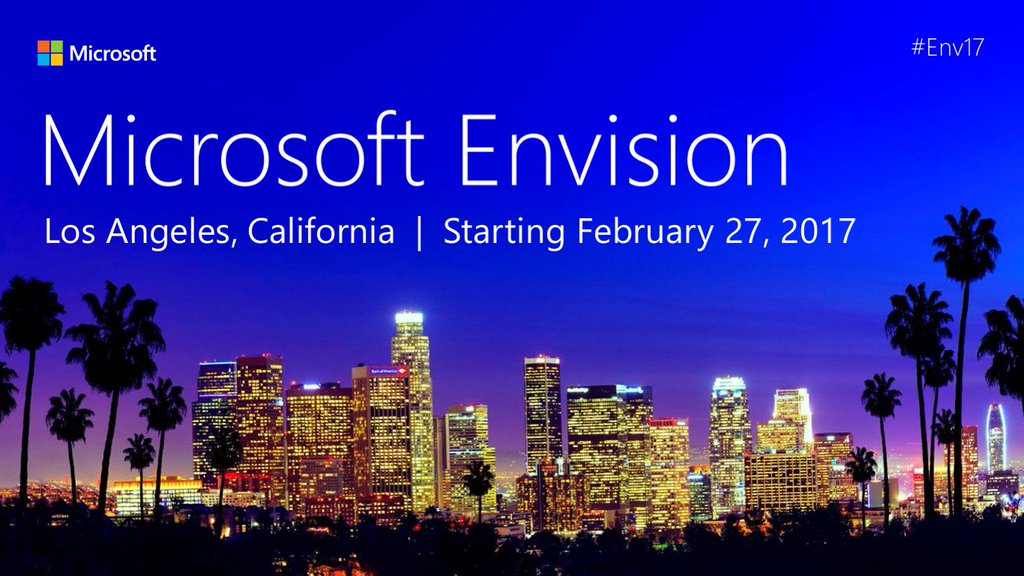 Microsoft

#Env17

Microsoft Envision

Los Angeles, California | Starting February 27, 2017